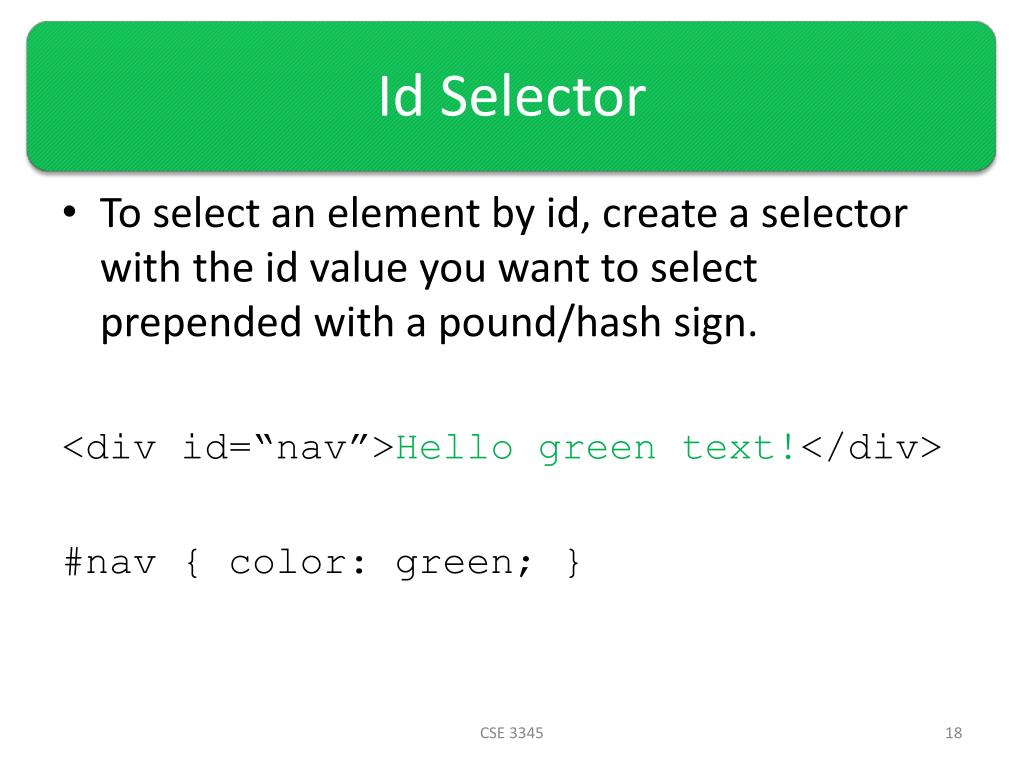 Id Selector

• To select an element by id, create a selector with the id value you want to select prepended with a pound/hash sign.

<div id=“nav”>Hello green text!</div>

#nav { color: green; }

CSE 3345

18